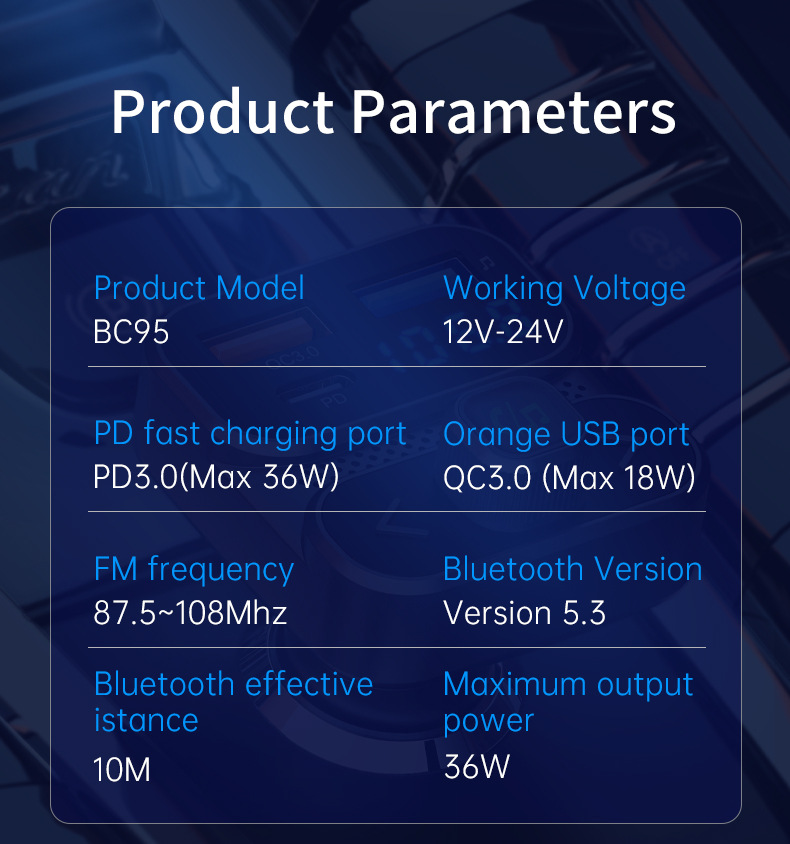 Product Parameters

Product Model
BC95

Working Voltage
12V-24V

PD fast charging port
PD3.0(Max 36W)

Orange USB port
QC3.0 (Max 18W)

FM frequency
87.5~108Mhz

Bluetooth Version
Version 5.3

Bluetooth effective istance
10M

Maximum output power
36W